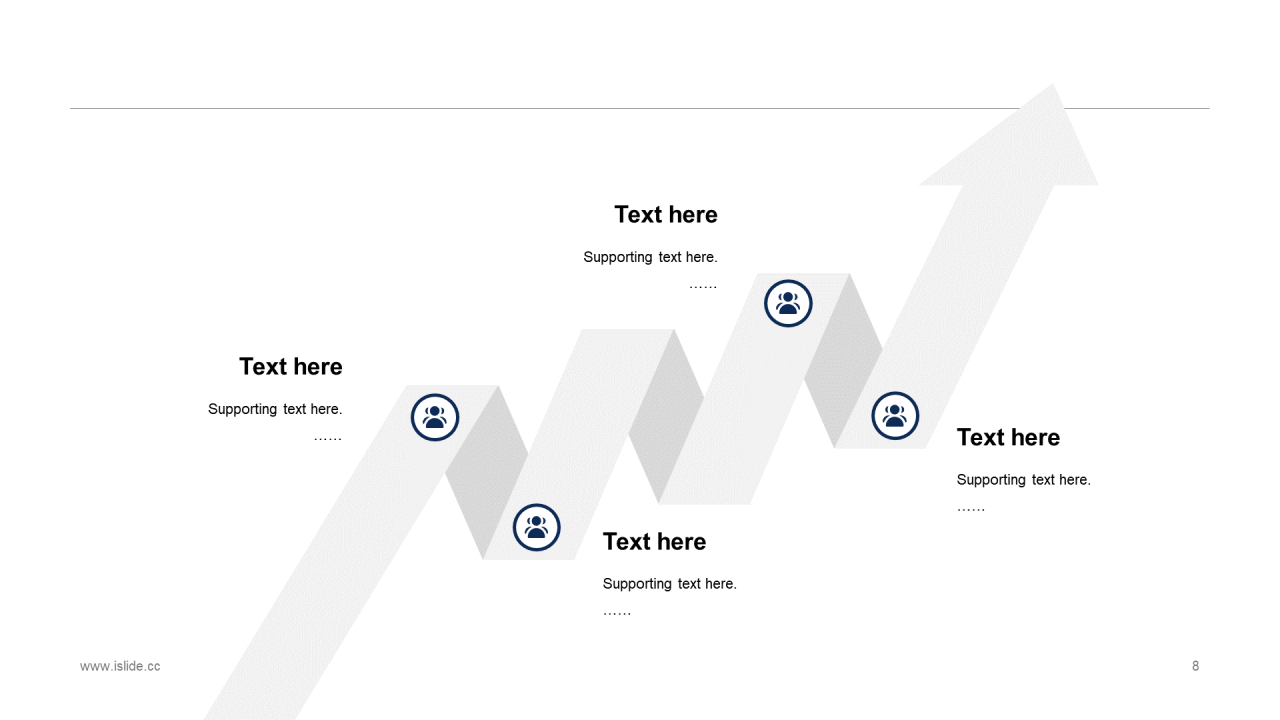 Text here

Supporting text here.

……

Text here

Supporting text here.

……

Text here

Supporting text here.

……

Text here

Supporting text here.

……

www.islide.cc

8